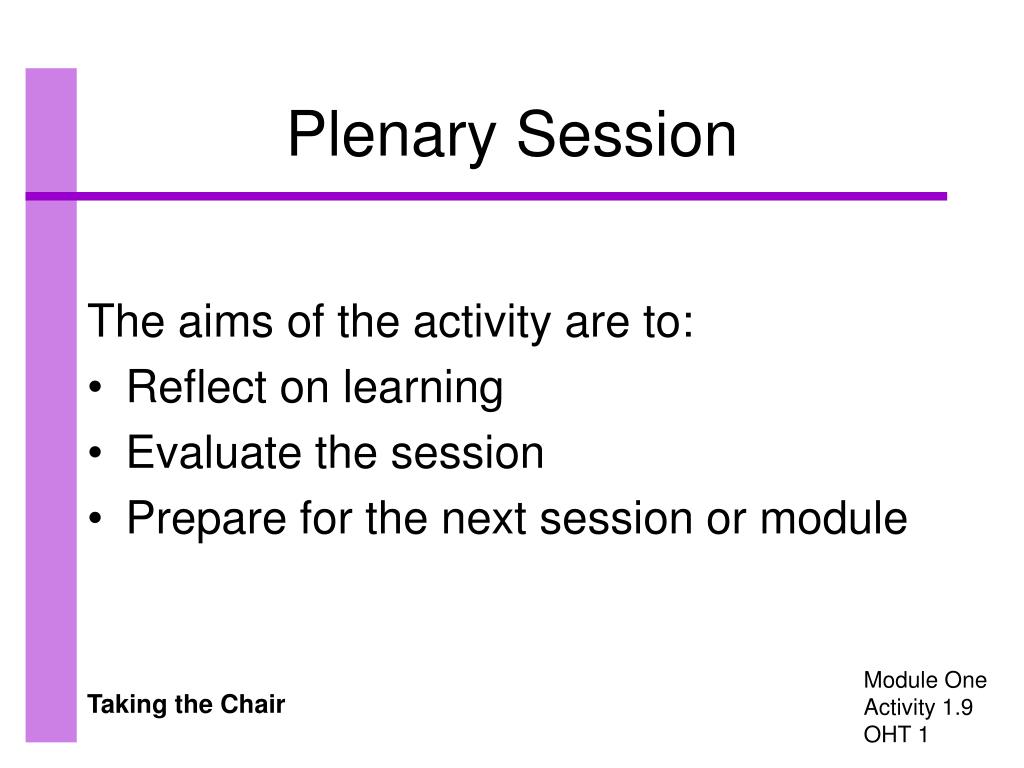 Plenary Session

The aims of the activity are to:
• Reflect on learning
• Evaluate the session
• Prepare for the next session or module

Taking the Chair

Module One
Activity 1.9
OHT 1